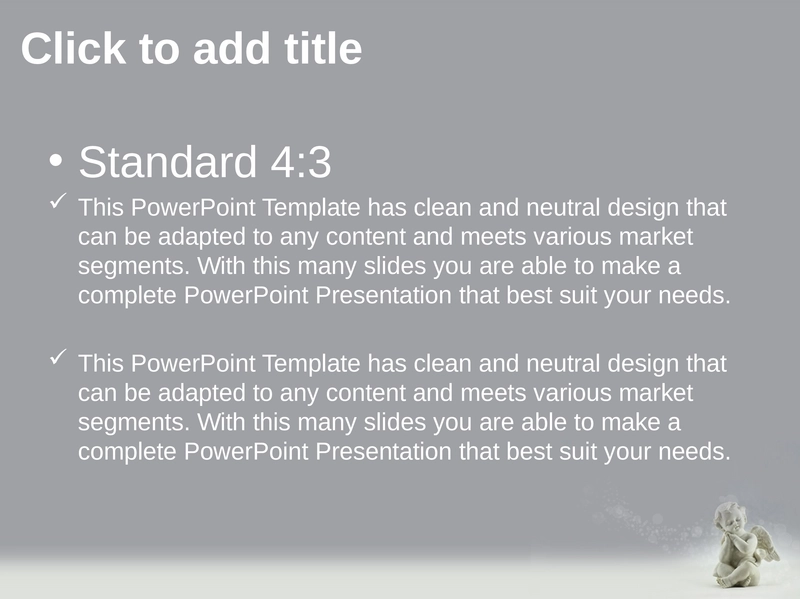 Click to add title

• Standard 4:3

✓ This PowerPoint Template has clean and neutral design that can be adapted to any content and meets various market segments. With this many slides you are able to make a complete PowerPoint Presentation that best suit your needs.

✓ This PowerPoint Template has clean and neutral design that can be adapted to any content and meets various market segments. With this many slides you are able to make a complete PowerPoint Presentation that best suit your needs.